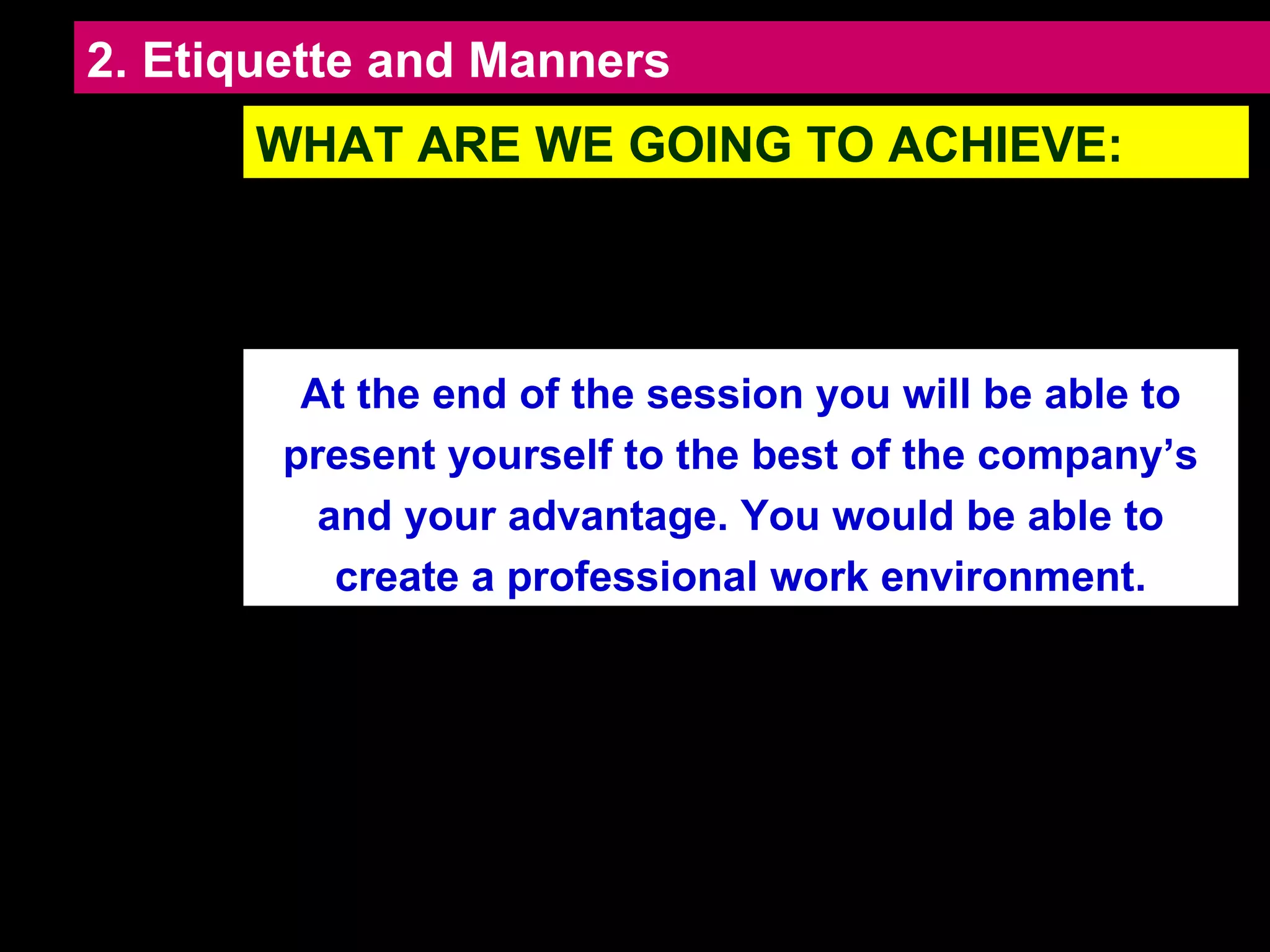 2. Etiquette and Manners

WHAT ARE WE GOING TO ACHIEVE:

At the end of the session you will be able to present yourself to the best of the company’s and your advantage. You would be able to create a professional work environment.